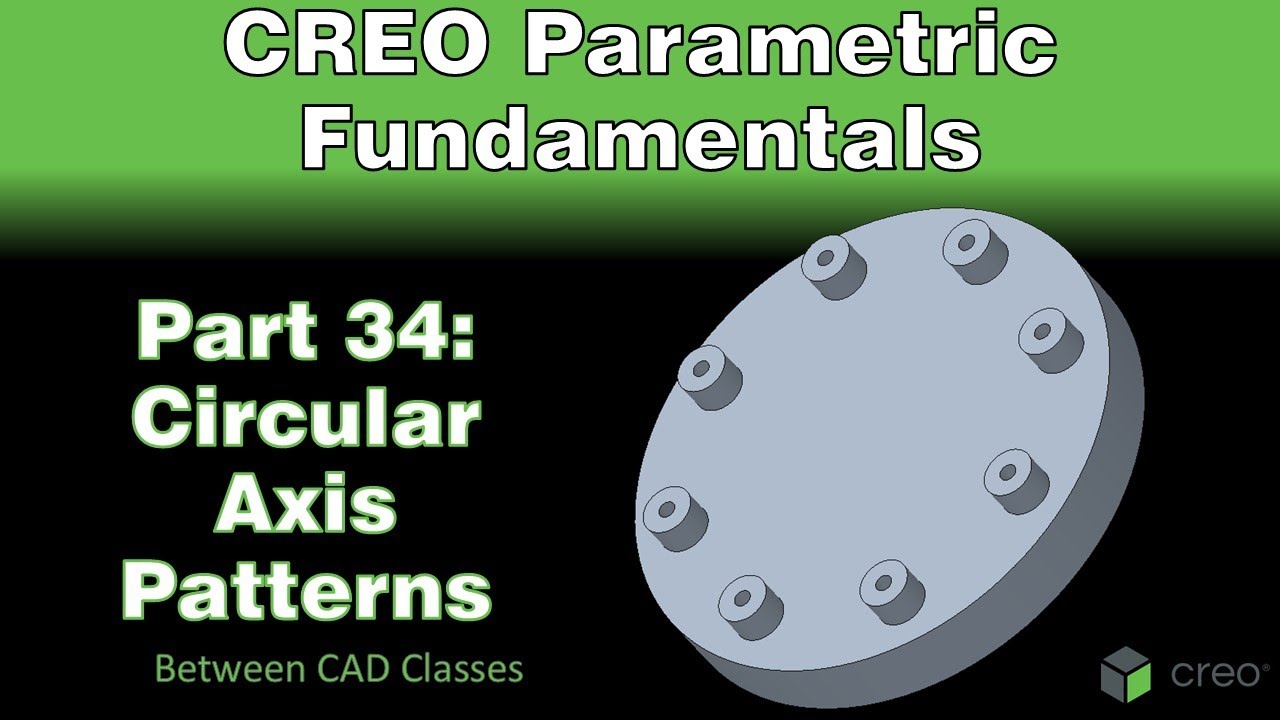 CREO Parametric Fundamentals

Part 34: Circular Axis Patterns

Between CAD Classes

creo®